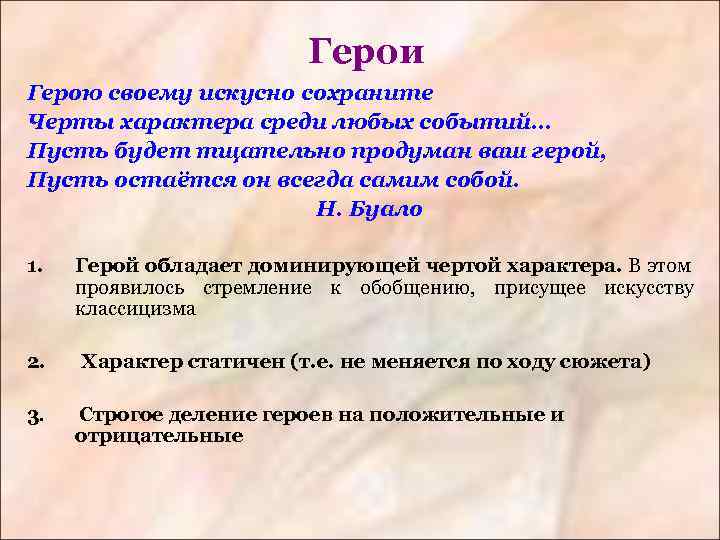 Герои

Герою своему искусно сохраните
Черты характера среди любых событий…
Пусть будет тщательно продуман ваш герой,
Пусть остаётся он всегда самим собой.
Н. Буало

1. Герой обладает доминирующей чертой характера. В этом проявилось стремление к обобщению, присущее искусству классицизма

2. Характер статичен (т.е. не меняется по ходу сюжета)

3. Строгое деление героев на положительные и отрицательные